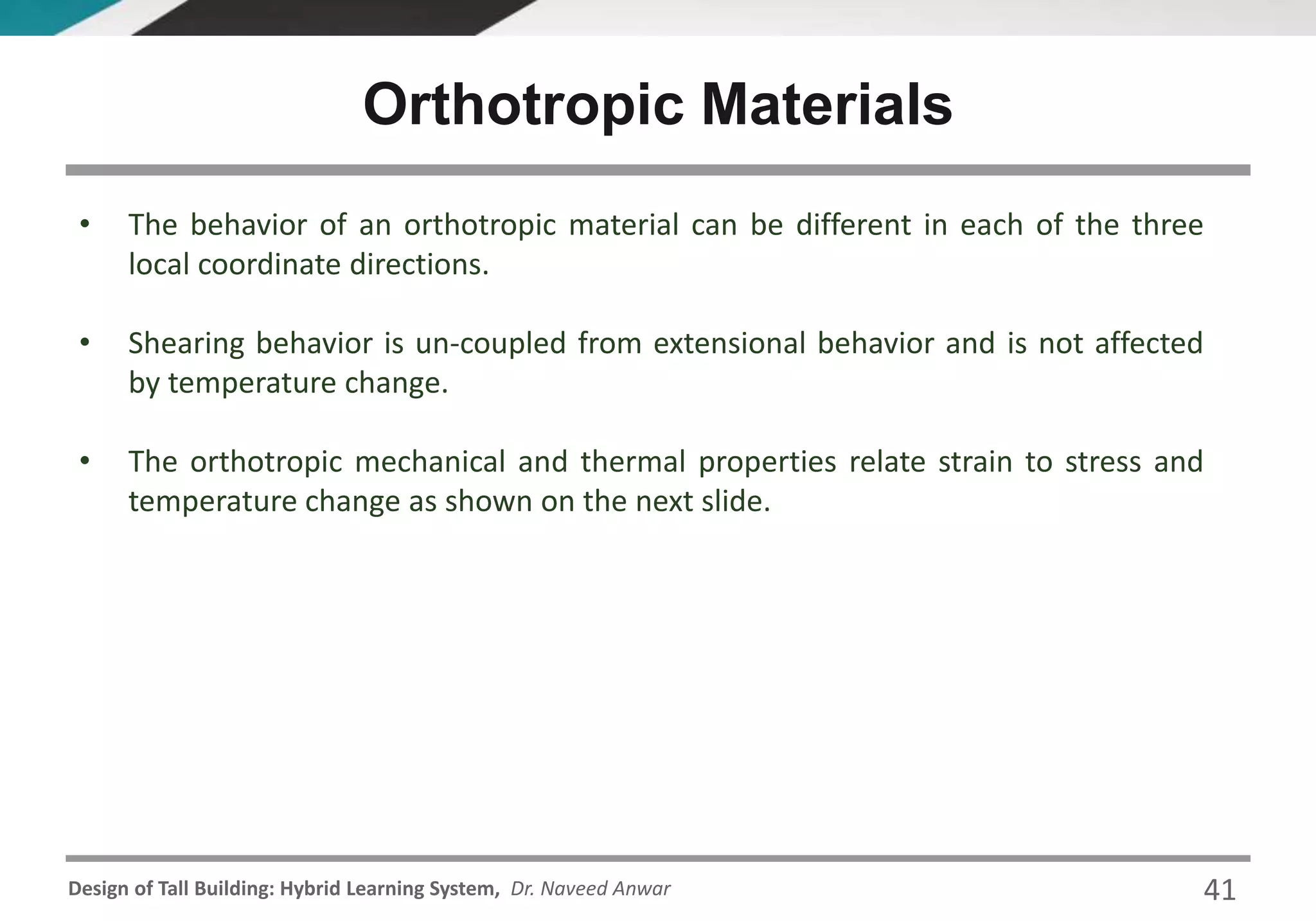 Orthotropic Materials

• The behavior of an orthotropic material can be different in each of the three local coordinate directions.

• Shearing behavior is un-coupled from extensional behavior and is not affected by temperature change.

• The orthotropic mechanical and thermal properties relate strain to stress and temperature change as shown on the next slide.

Design of Tall Building: Hybrid Learning System, Dr. Naveed Anwar 41